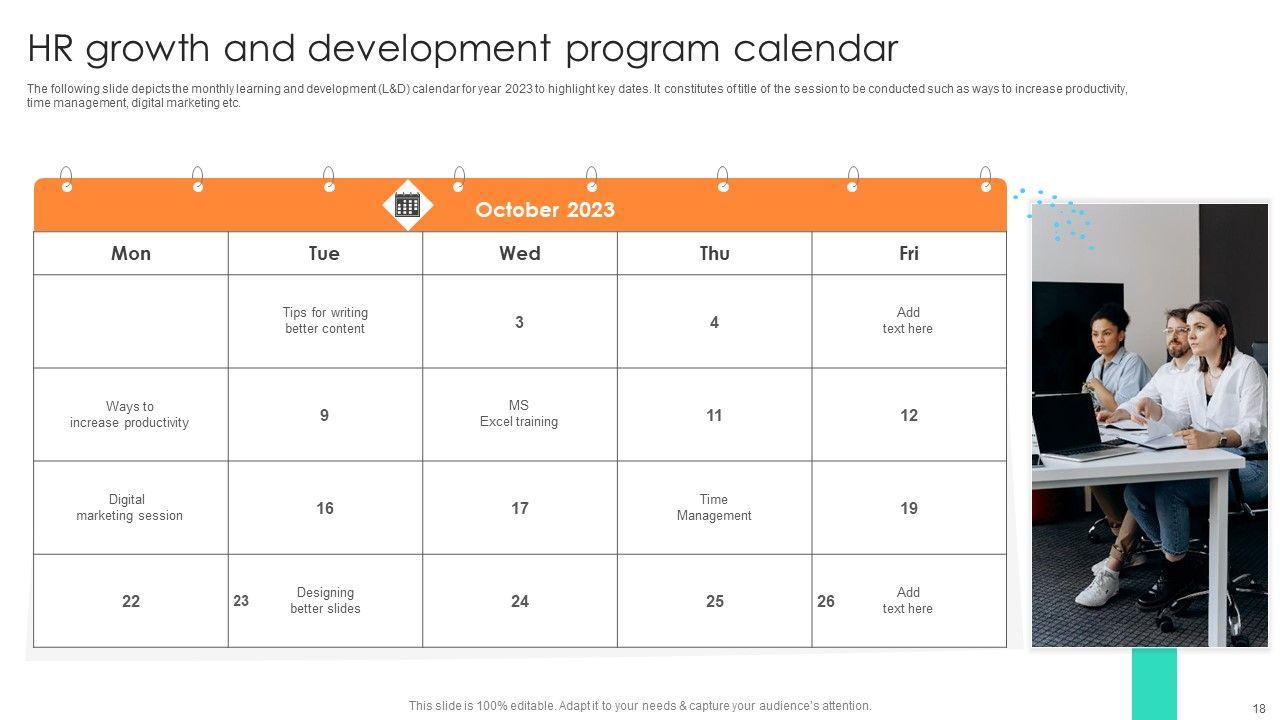 HR growth and development program calendar

The following slide depicts the monthly learning and development (L&D) calendar for year 2023 to highlight key dates. It constitutes of title of the session to be conducted such as ways to increase productivity, time management, digital marketing etc.

October 2023

| Mon | Tue | Wed | Thu | Fri |
|---|---|---|---|---|
| | Tips for writing better content | 3 | 4 | Add text here |
| Ways to increase productivity | 9 | MS Excel training | 11 | 12 |
| Digital marketing session | 16 | 17 | Time Management | 19 |
| 22 | 23 Designing better slides | 24 | 25 | 26 Add text here |

This slide is 100% editable. Adapt it to your needs & capture your audience's attention.

18